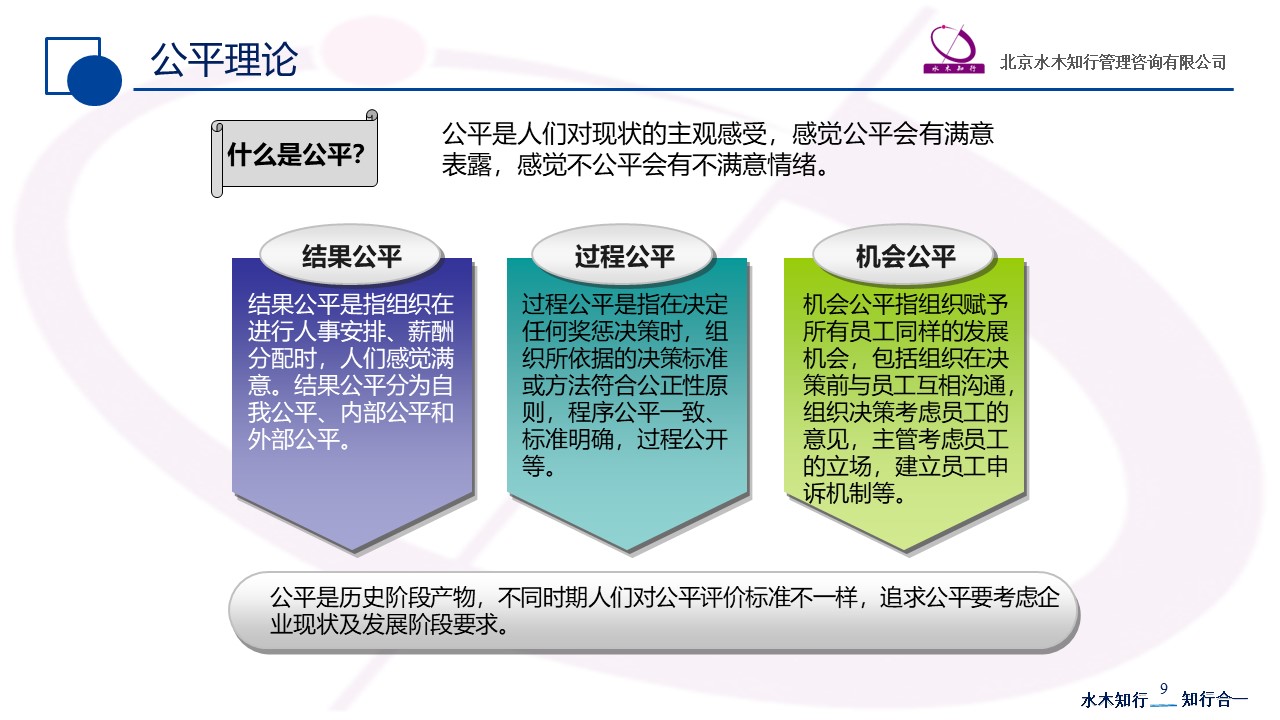 公平理论

水木知行

北京水木知行管理咨询有限公司

什么是公平?

公平是人们对现状的主观感受，感觉公平会有满意表露，感觉不公平会有不满意情绪。

结果公平

结果公平是指组织在进行人事安排、薪酬分配时，人们感觉满意。结果公平分为自我公平、内部公平和外部公平。

过程公平

过程公平是指在决定任何奖惩决策时，组织所依据的决策标准或方法符合公正性原则，程序公平一致、标准明确，过程公开等。

机会公平

机会公平指组织赋予所有员工同样的发展机会，包括组织在决策前与员工互相沟通，组织决策考虑员工的意见，主管考虑员工的立场，建立员工申诉机制等。

公平是历史阶段产物，不同时期人们对公平评价标准不一样，追求公平要考虑企业现状及发展阶段要求。

水木知行 9 知行合一